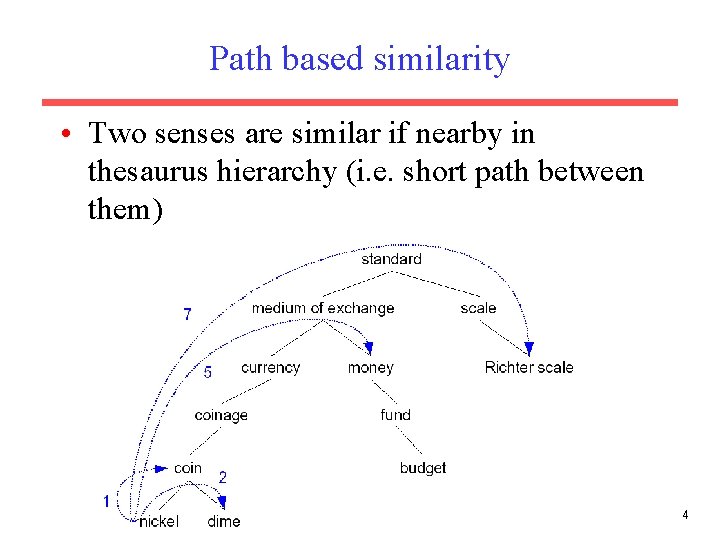 Path based similarity

• Two senses are similar if nearby in thesaurus hierarchy (i.e. short path between them)

standard
7
medium of exchange
scale
5
currency
money
Richter scale
coinage
fund
coin
budget
2
1
nickel
dime

4